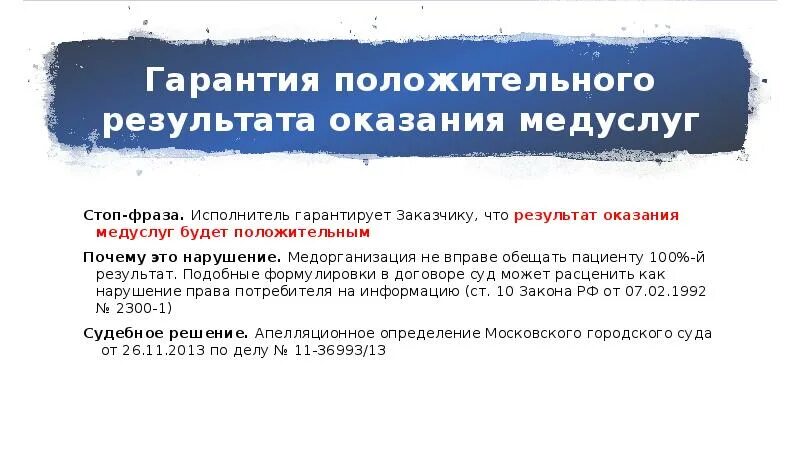 Гарантия положительного результата оказания медуслуг

Стоп-фраза. Исполнитель гарантирует Заказчику, что результат оказания медуслуг будет положительным

Почему это нарушение. Медорганизация не вправе обещать пациенту 100%-й результат. Подобные формулировки в договоре суд может расценить как нарушение права потребителя на информацию (ст. 10 Закона РФ от 07.02.1992 № 2300-1)

Судебное решение. Апелляционное определение Московского городского суда от 26.11.2013 по делу № 11-36993/13